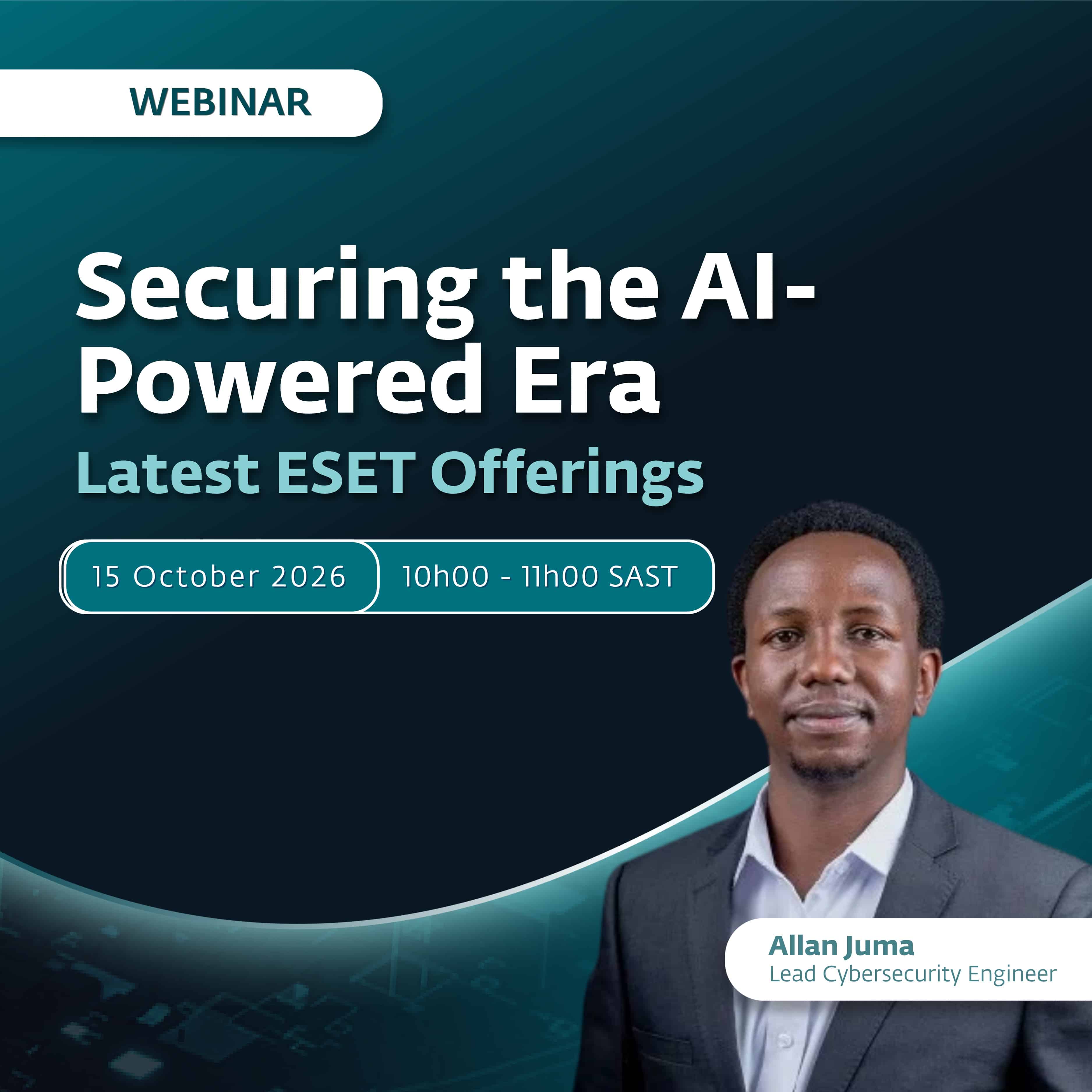 WEBINAR

Securing the AI-Powered Era

Latest ESET Offerings

15 October 2026

10h00 - 11h00 SAST

Allan Juma
Lead Cybersecurity Engineer